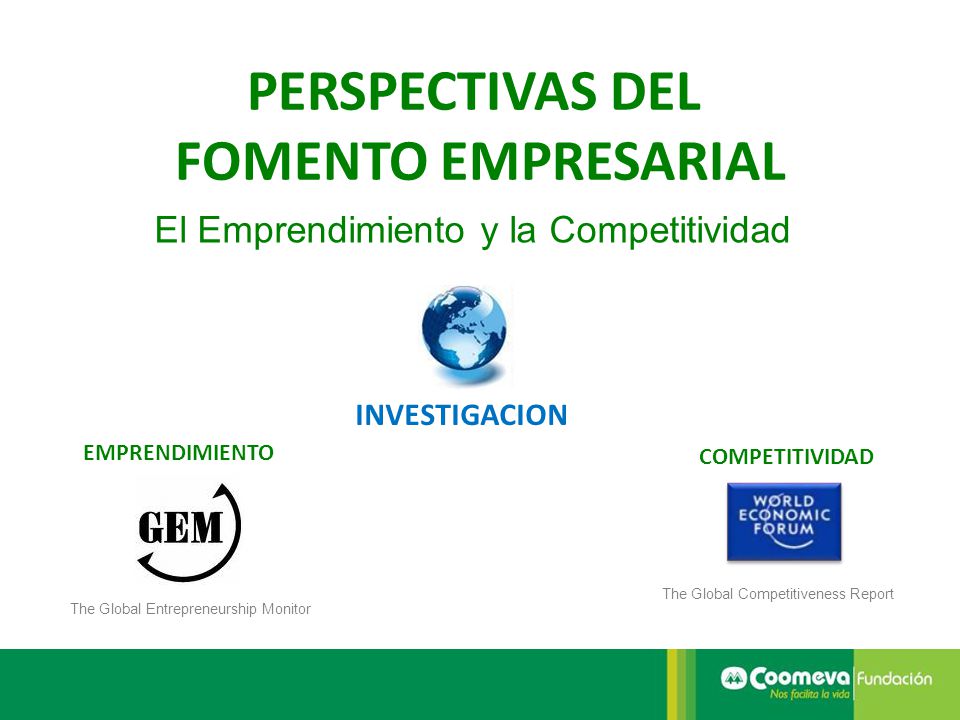 PERSPECTIVAS DEL FOMENTO EMPRESARIAL

El Emprendimiento y la Competitividad

INVESTIGACION

EMPRENDIMIENTO

GEM

The Global Entrepreneurship Monitor

COMPETITIVIDAD

WORLD ECONOMIC FORUM

The Global Competitiveness Report

Coomeva Fundación
Nos facilita la vida